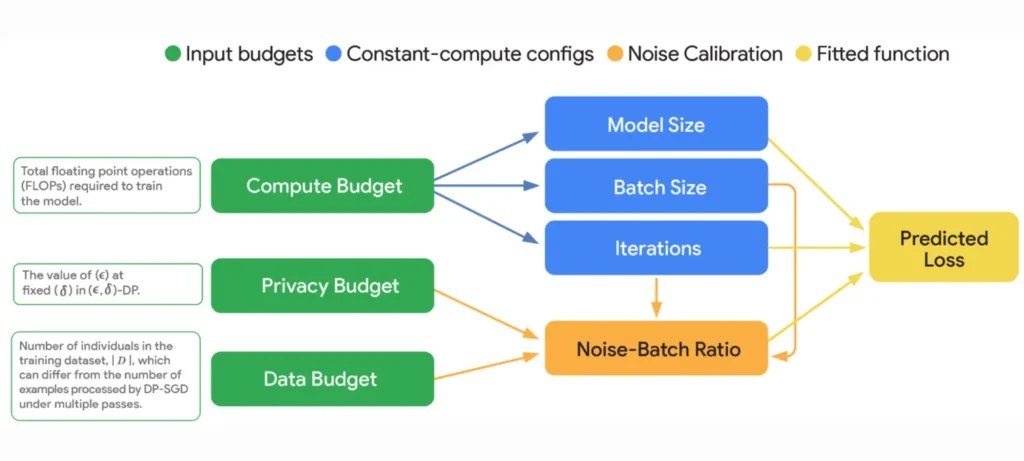 Input budgets Constant-compute configs Noise Calibration Fitted function

Total floating point operations (FLOPs) required to train the model.

Compute Budget

The value of $(\epsilon)$ at fixed $(\delta)$ in $(\epsilon, \delta)$-DP.

Privacy Budget

Number of individuals in the training dataset, $|D|$, which can differ from the number of examples processed by DP-SGD under multiple passes.

Data Budget

Model Size

Batch Size

Iterations

Noise-Batch Ratio

Predicted Loss